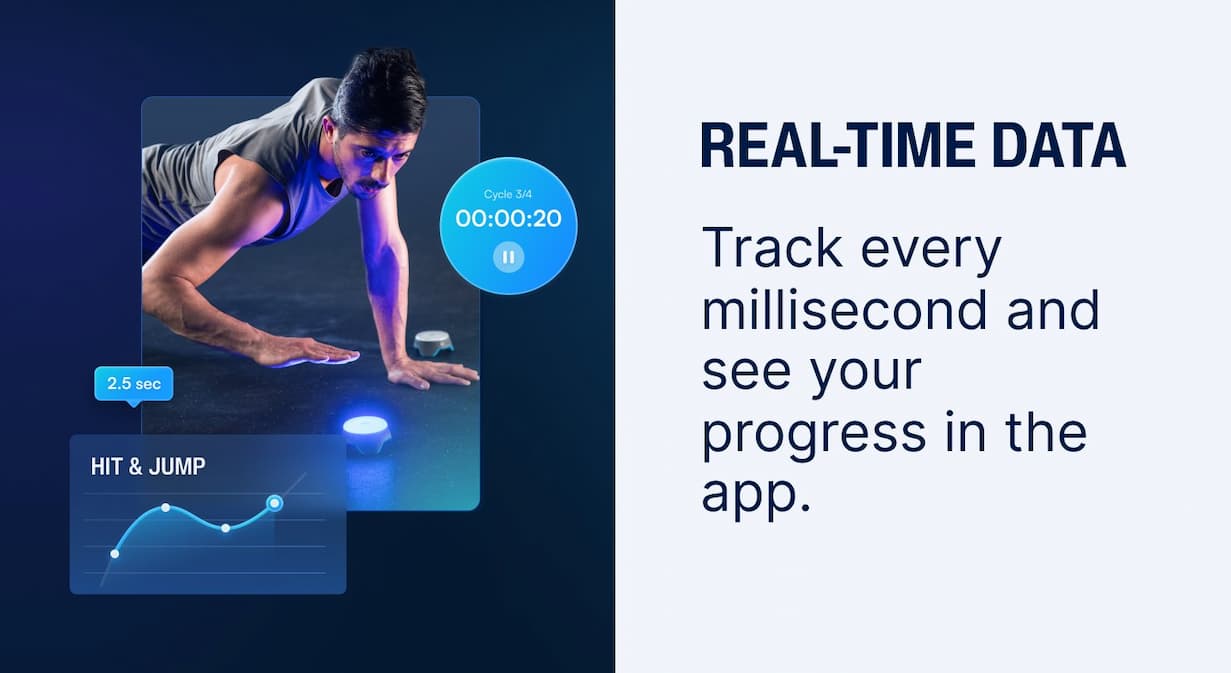 Cycle 3/4
00:00:20

2.5 sec

HIT & JUMP

REAL-TIME DATA

Track every millisecond and see your progress in the app.